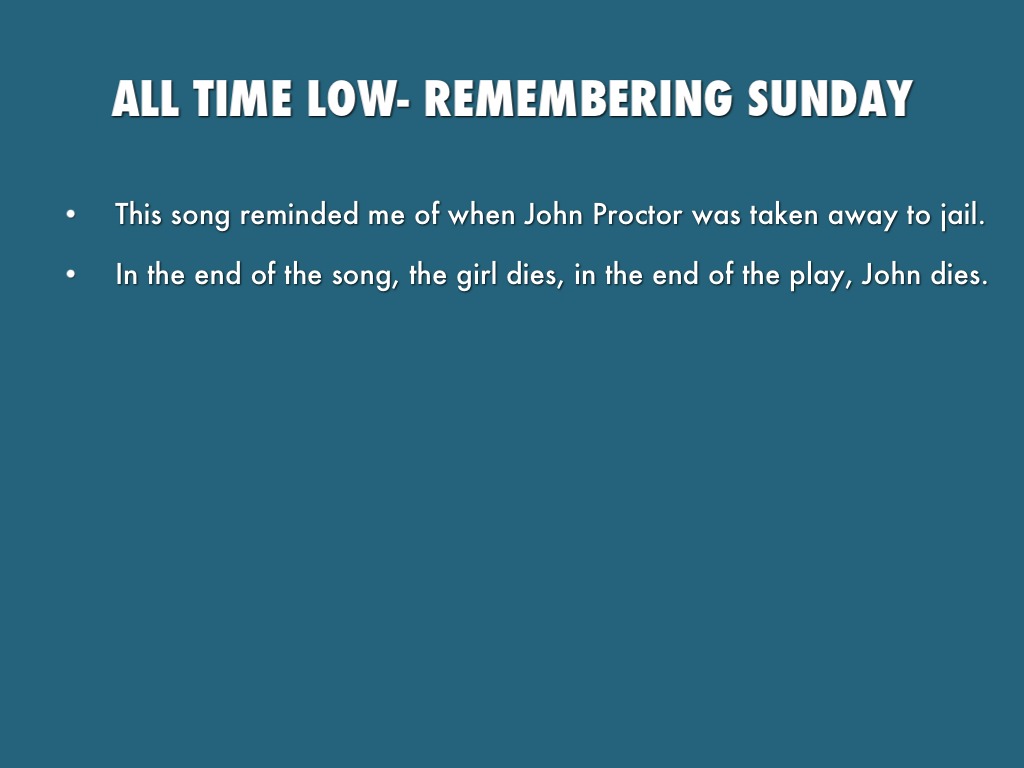 ALL TIME LOW- REMEMBERING SUNDAY

• This song reminded me of when John Proctor was taken away to jail.

• In the end of the song, the girl dies, in the end of the play, John dies.